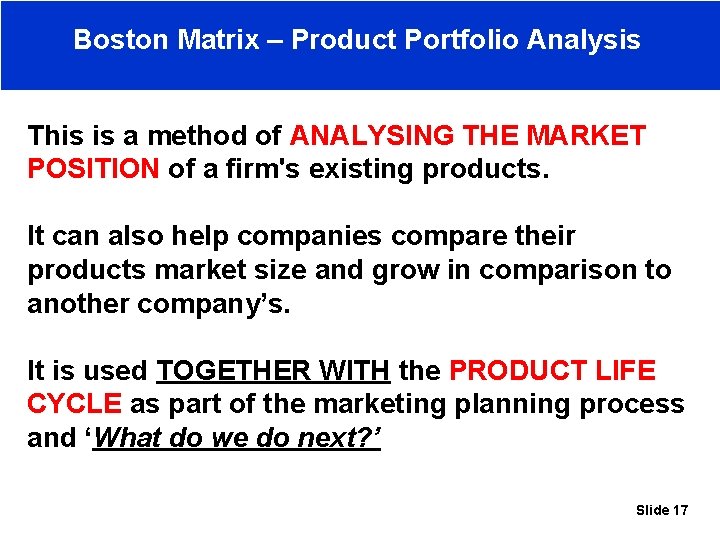 Boston Matrix – Product Portfolio Analysis

This is a method of ANALYSING THE MARKET POSITION of a firm's existing products.

It can also help companies compare their products market size and grow in comparison to another company’s.

It is used TOGETHER WITH the PRODUCT LIFE CYCLE as part of the marketing planning process and ‘What do we do next?’

Slide 17